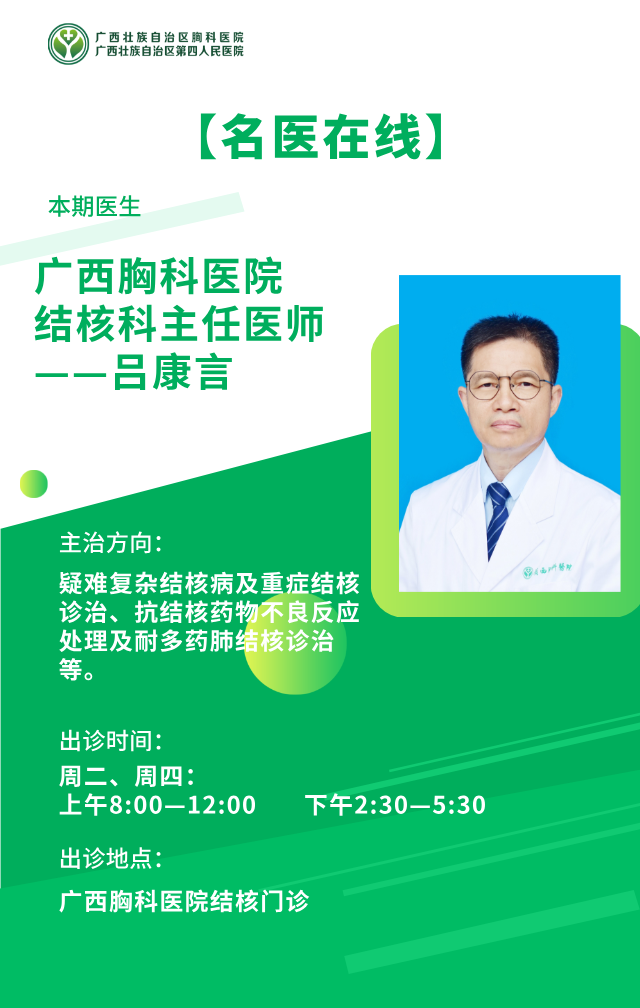 广西壮族自治区胸科医院
广西壮族自治区第四人民医院

【名医在线】

本期医生

广西胸科医院
结核科主任医师
——吕康言

主治方向：

疑难复杂结核病及重症结核诊治、抗结核药物不良反应处理及耐多药肺结核诊治等。

出诊时间：

周二、周四：
上午8:00—12:00　　下午2:30—5:30

出诊地点：

广西胸科医院结核门诊